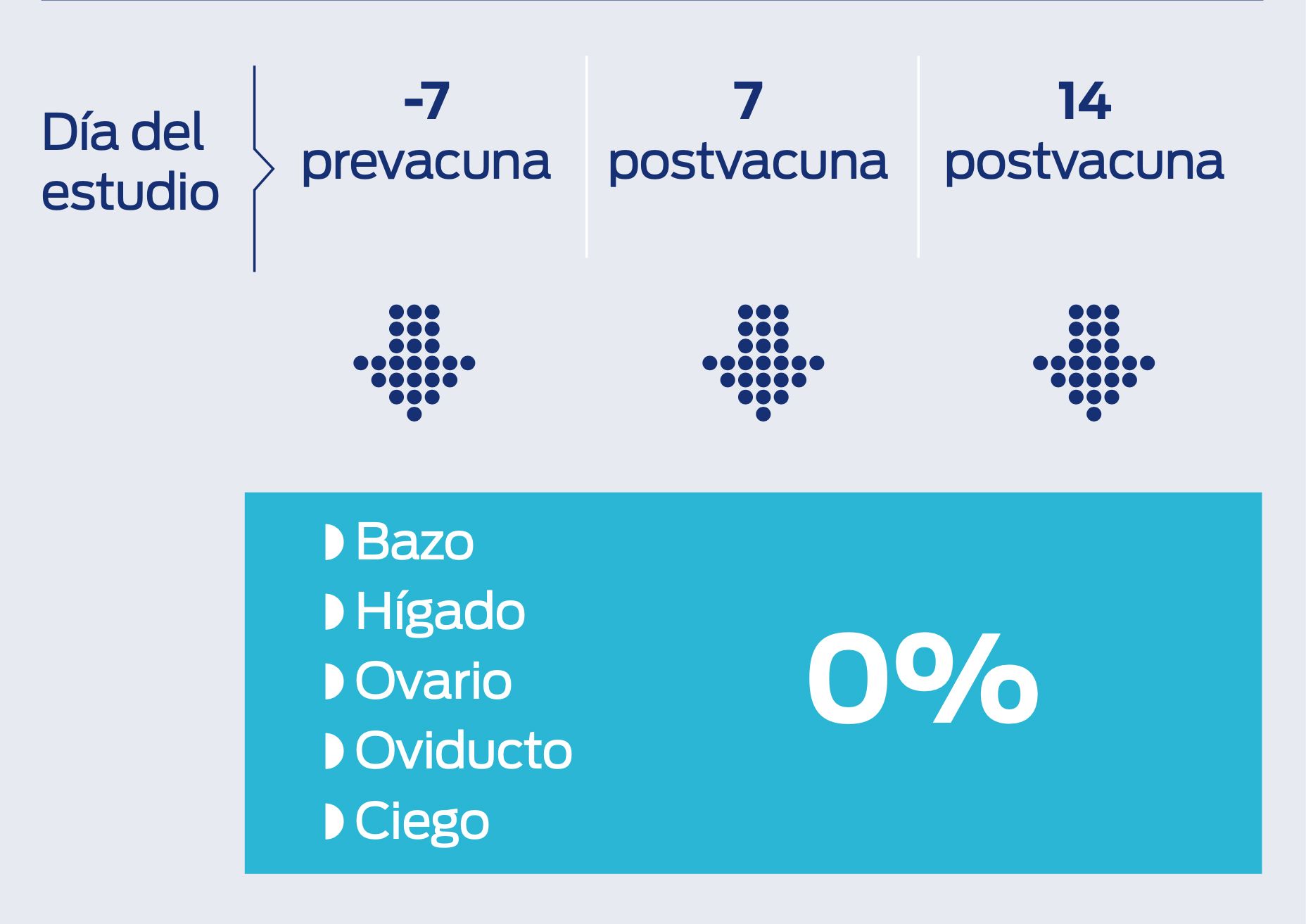 Día del estudio

-7
prevacuna

7
postvacuna

14
postvacuna

Bazo
Hígado
Ovario
Oviducto
Ciego

0%